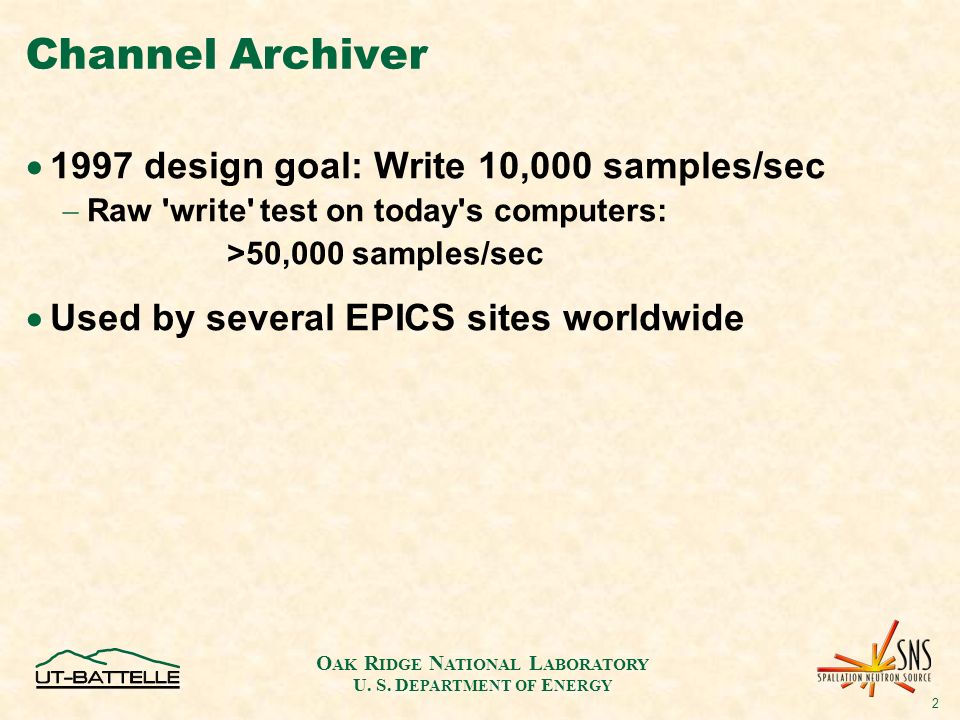 Channel Archiver

• 1997 design goal: Write 10,000 samples/sec
– Raw 'write' test on today's computers:
>50,000 samples/sec

• Used by several EPICS sites worldwide

UT-BATTELLE

OAK RIDGE NATIONAL LABORATORY
U. S. DEPARTMENT OF ENERGY

SNS
SPALLATION NEUTRON SOURCE

2